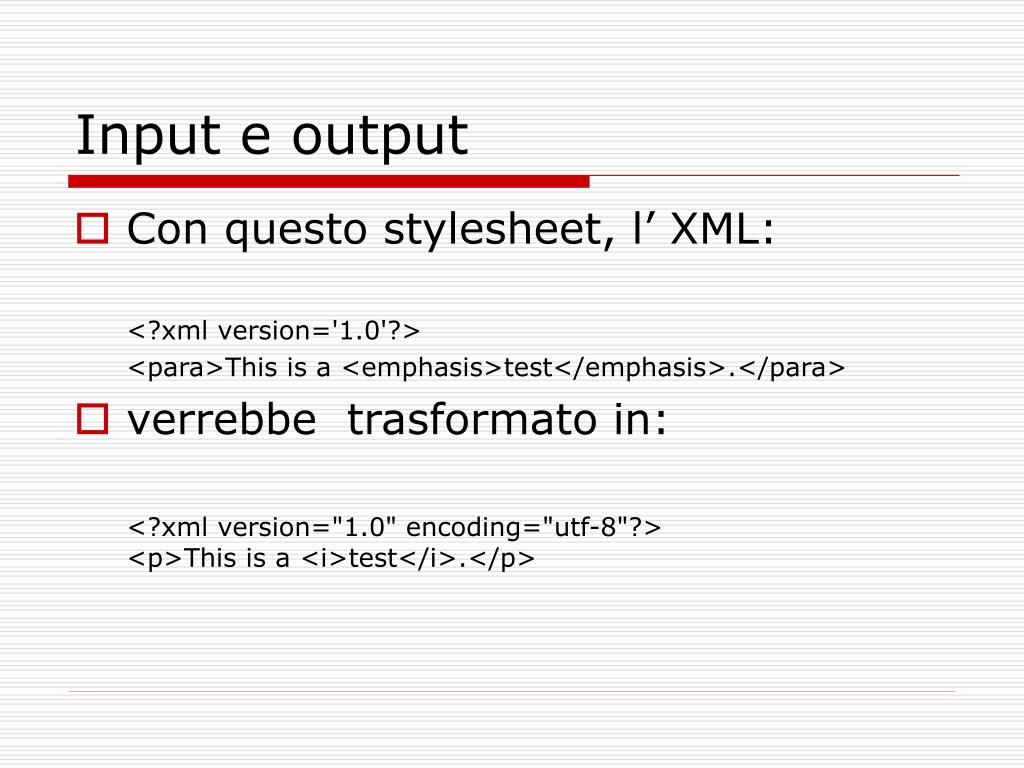 Input e output

Con questo stylesheet, l’ XML:

<?xml version='1.0'?>
<para>This is a <emphasis>test</emphasis>.</para>

verrebbe  trasformato in:

<?xml version="1.0" encoding="utf-8"?>
<p>This is a <i>test</i>.</p>